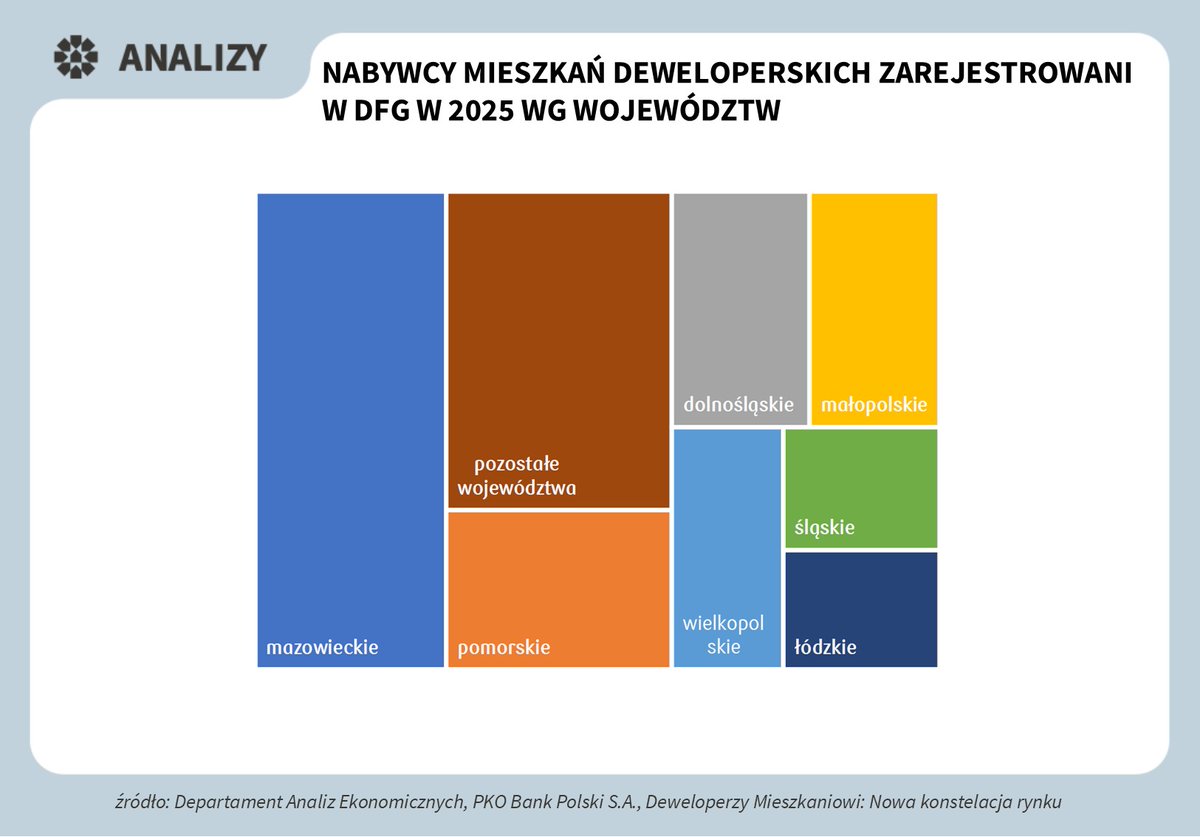 ANALIZY

NABYWCY MIESZKAŃ DEWELOPERSKICH ZAREJESTROWANI W DFG W 2025 WG WOJEWÓDZTW

mazowieckie

pozostałe województwa

pomorskie

dolnośląskie

małopolskie

wielkopolskie

śląskie

łódzkie

źródło: Departament Analiz Ekonomicznych, PKO Bank Polski S.A., Deweloperzy Mieszkaniowi: Nowa konstelacja rynku